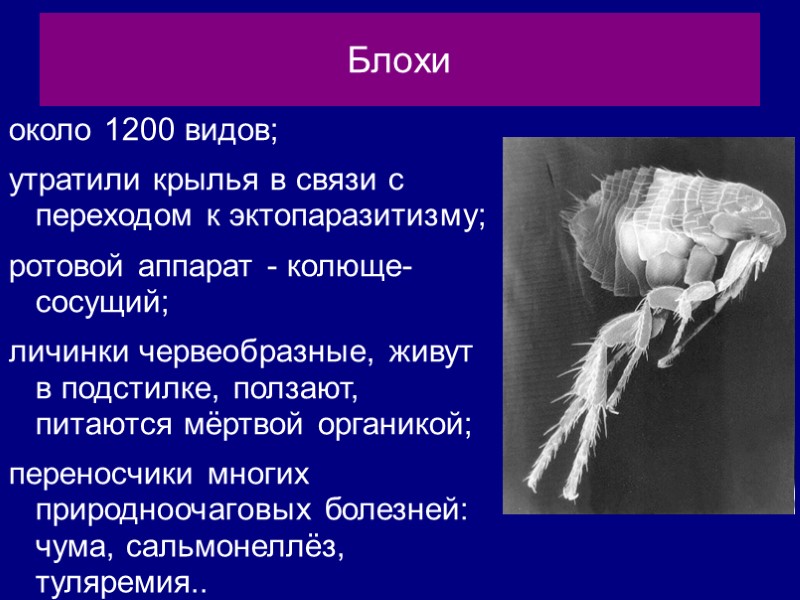 Блохи

около 1200 видов;

утратили крылья в связи с переходом к эктопаразитизму;

ротовой аппарат - колюще-сосущий;

личинки червеобразные, живут в подстилке, ползают, питаются мёртвой органикой;

переносчики многих природноочаговых болезней: чума, сальмонеллёз, туляремия..